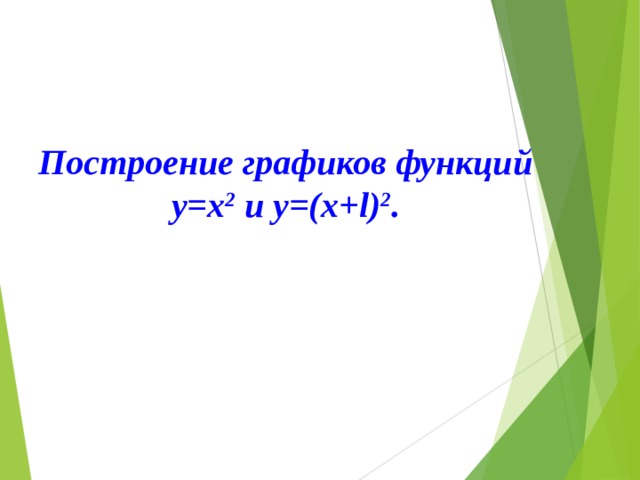 Построение графиков функций $y=x^2$ и $y=(x+l)^2$.